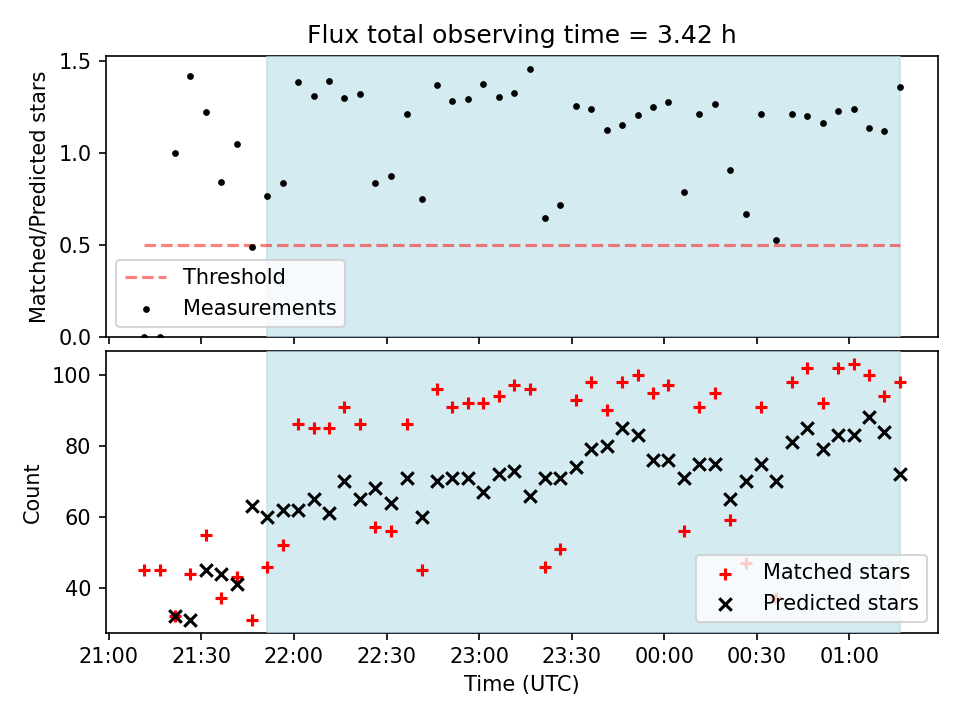 Flux total observing time = 3.42 h

Matched/Predicted stars

1.5
1.0
0.5
0.0

Threshold
Measurements

Count

100
80
60
40

Matched stars
Predicted stars

21:00
21:30
22:00
22:30
23:00
23:30
00:00
00:30
01:00

Time (UTC)